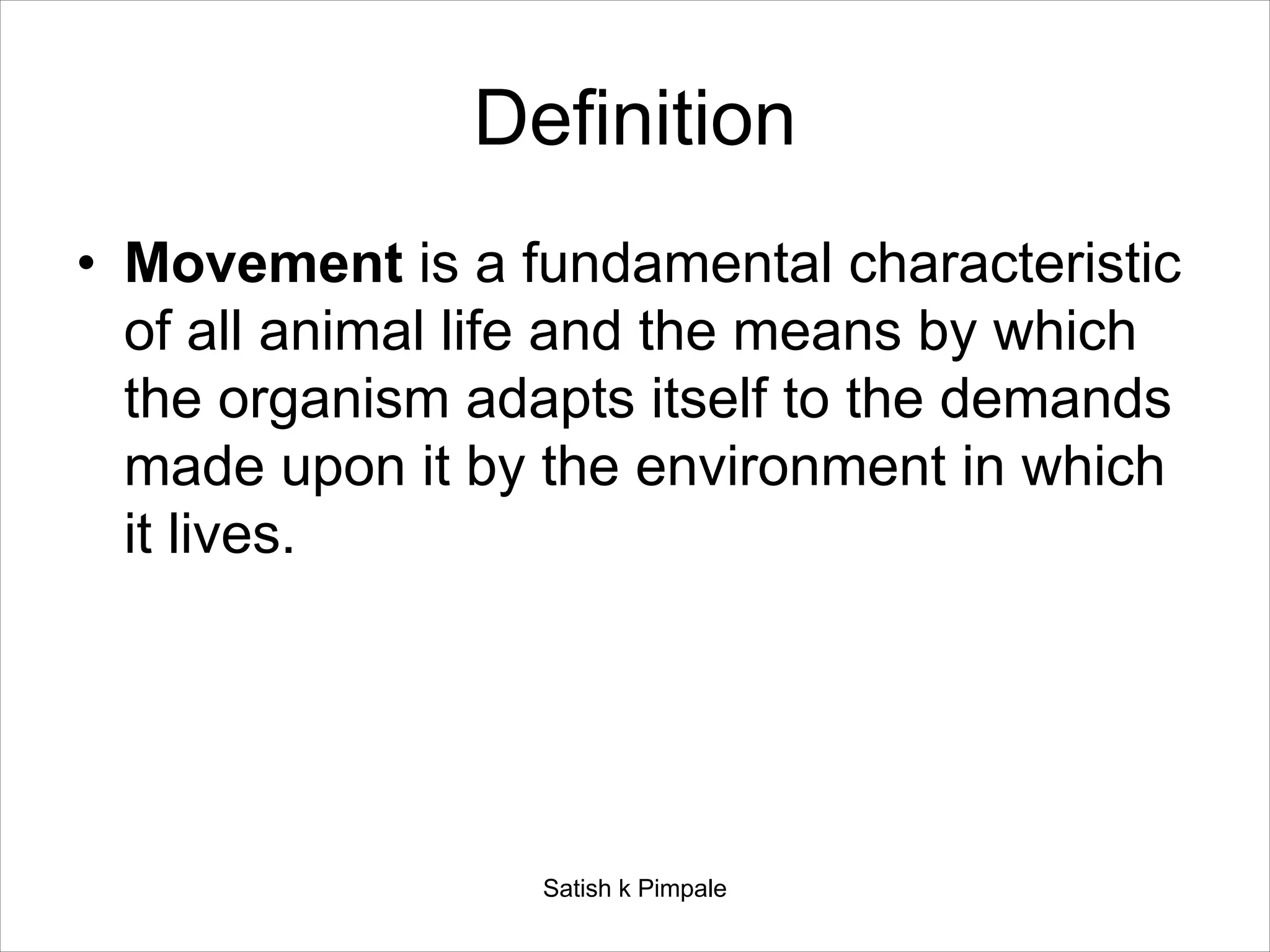 Definition

• Movement is a fundamental characteristic of all animal life and the means by which the organism adapts itself to the demands made upon it by the environment in which it lives.

Satish k Pimpale